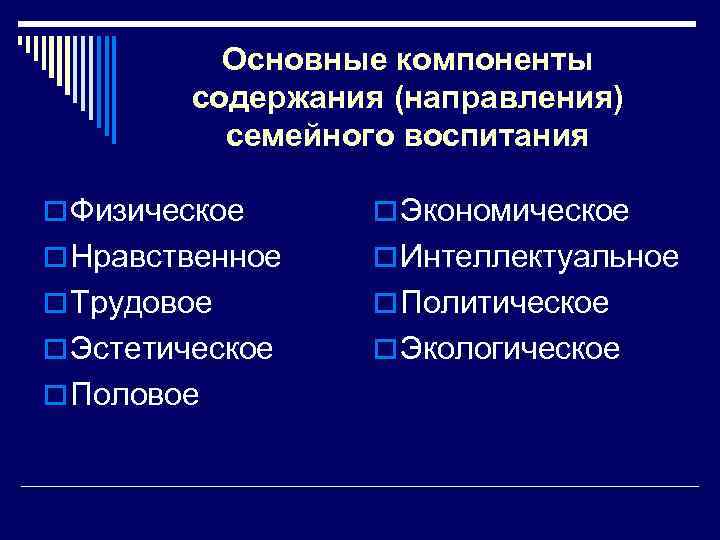 Основные компоненты содержания (направления) семейного воспитания

Физическое
Нравственное
Трудовое
Эстетическое
Половое

Экономическое
Интеллектуальное
Политическое
Экологическое